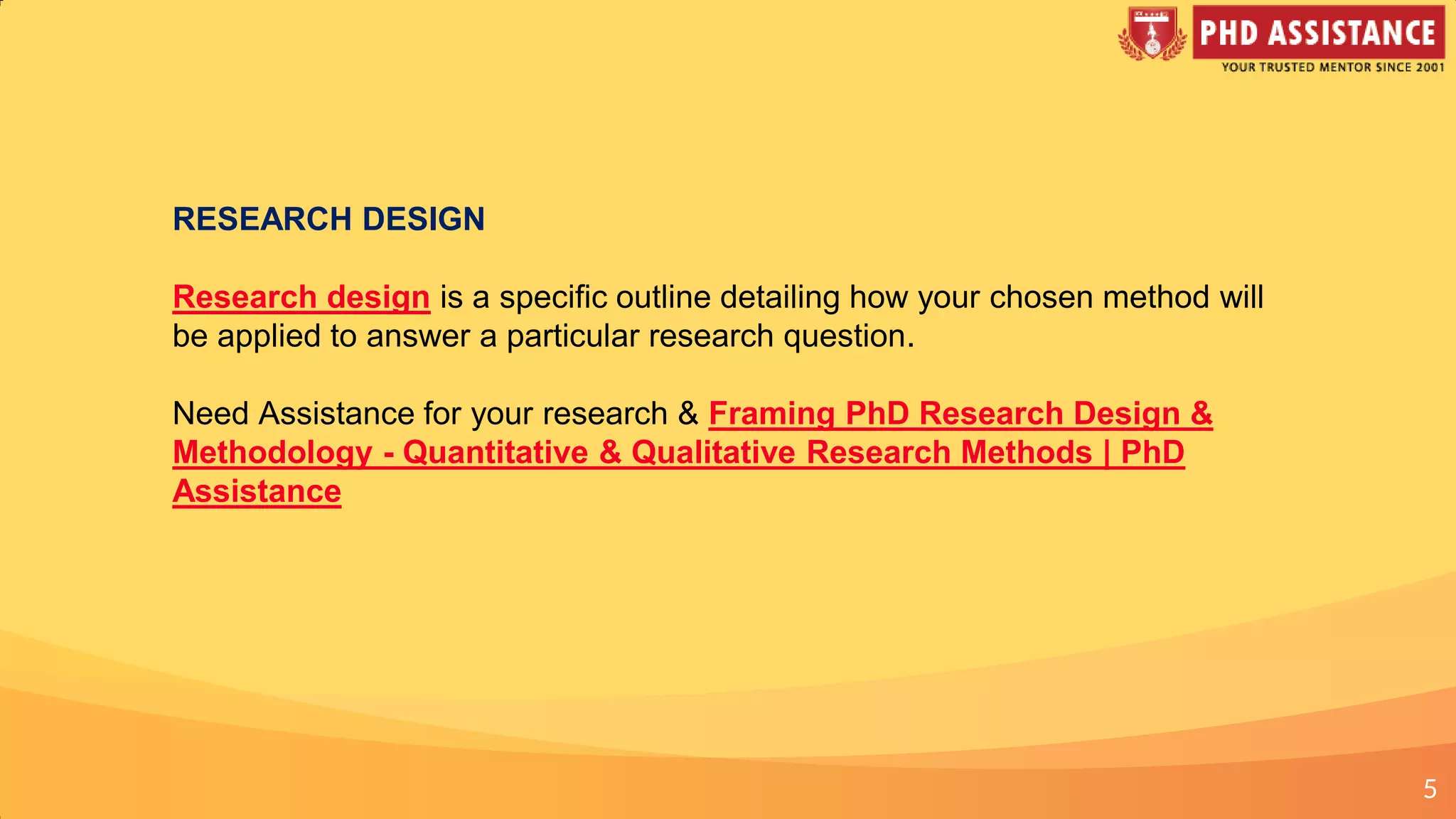 PHD ASSISTANCE
YOUR TRUSTED MENTOR SINCE 2001

RESEARCH DESIGN

Research design is a specific outline detailing how your chosen method will be applied to answer a particular research question.

Need Assistance for your research & Framing PhD Research Design & Methodology - Quantitative & Qualitative Research Methods | PhD Assistance

5